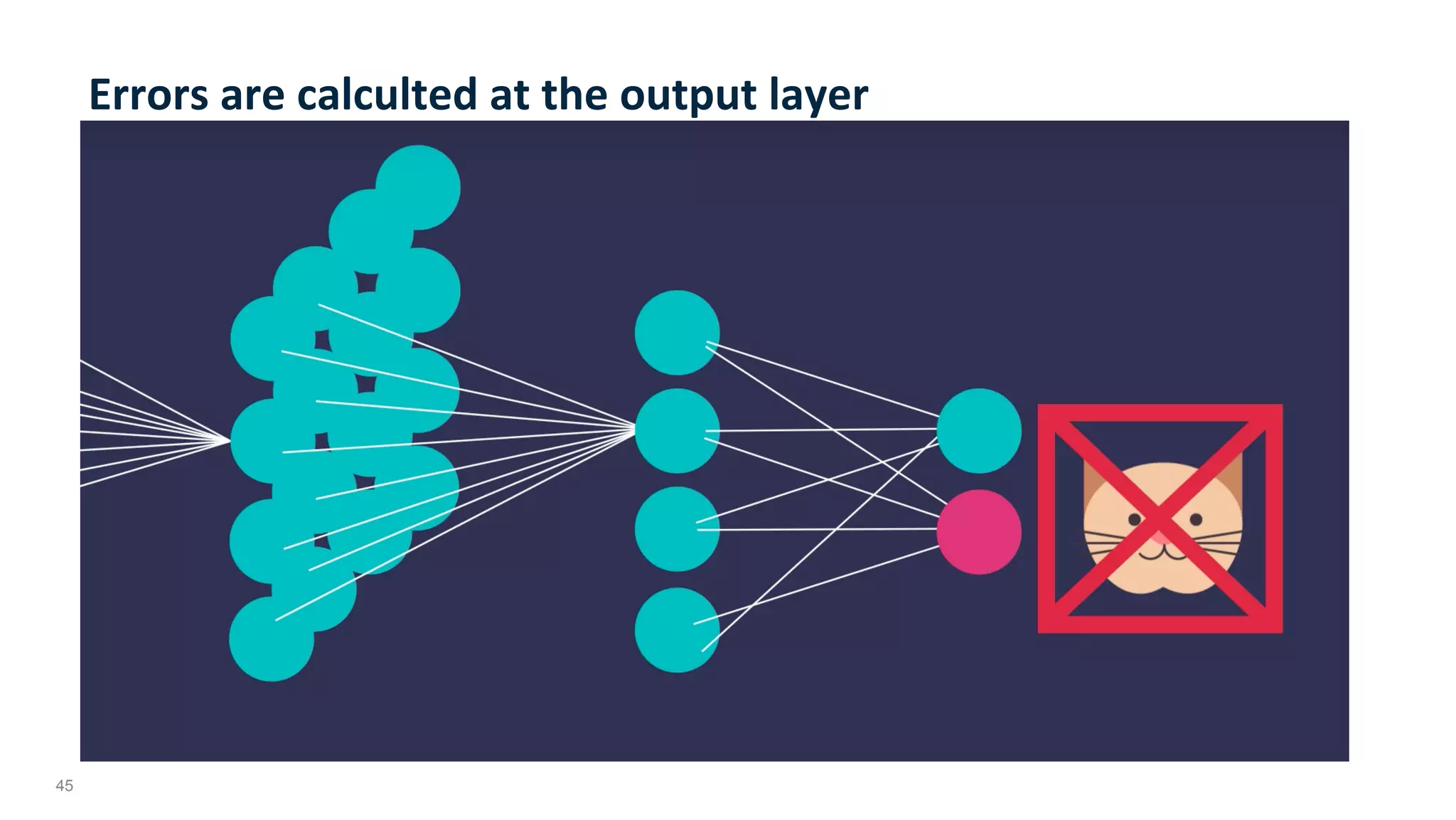 Errors are calculted at the output layer

45